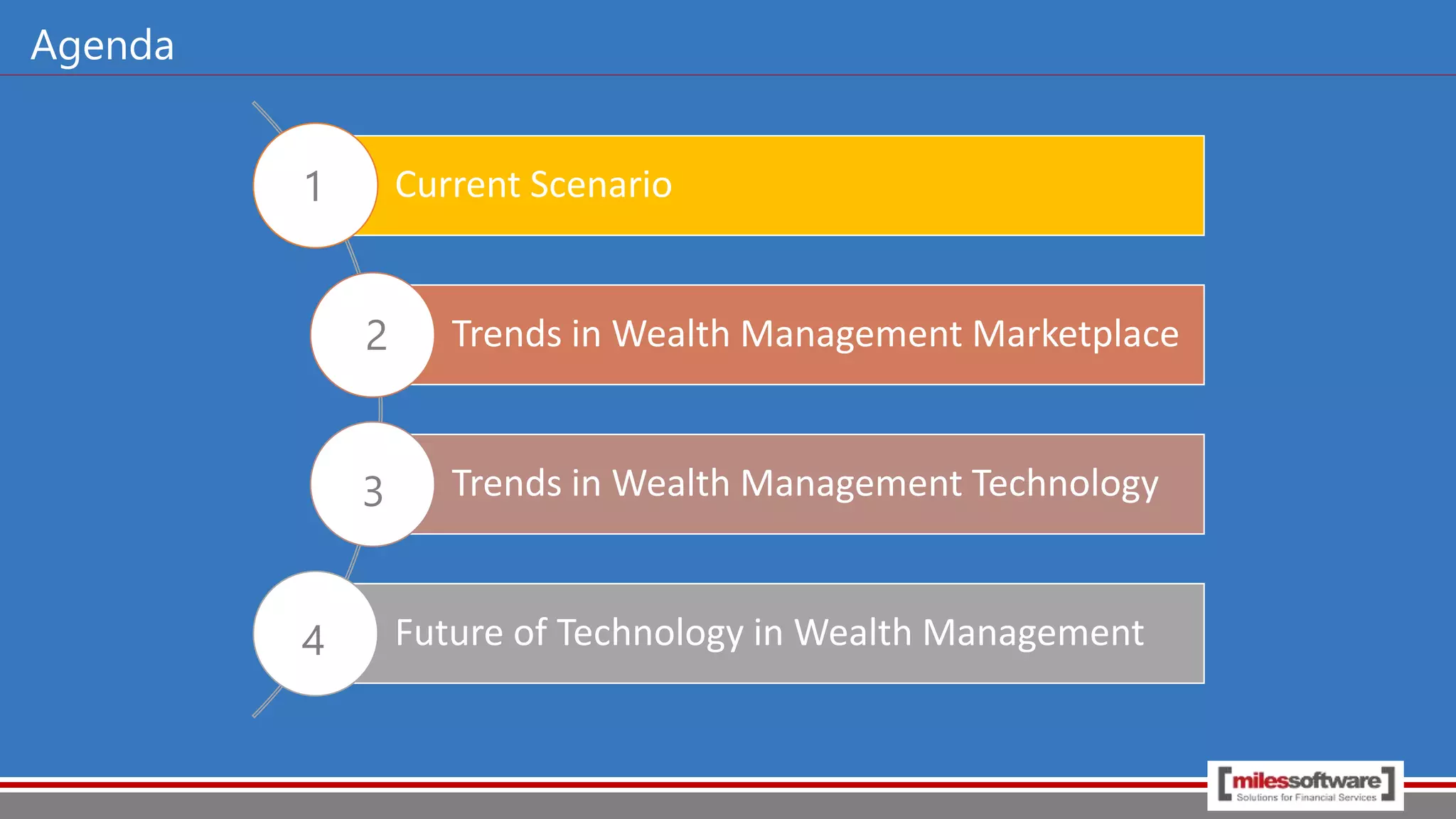 Agenda

1 Current Scenario

2 Trends in Wealth Management Marketplace

3 Trends in Wealth Management Technology

4 Future of Technology in Wealth Management

[milessoftware]
Solutions for Financial Services